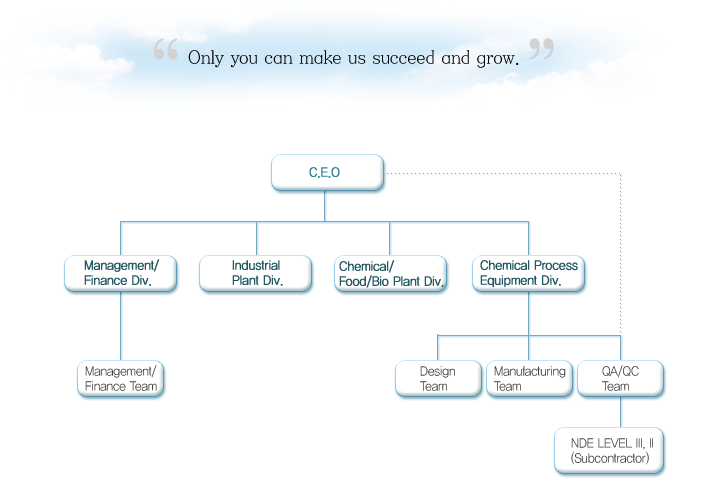 “ Only you can make us succeed and grow. ”

C.E.O

Management/ Finance Div.

Industrial Plant Div.

Chemical/ Food/Bio Plant Div.

Chemical Process Equipment Div.

Management/ Finance Team

Design Team

Manufacturing Team

QA/QC Team

NDE LEVEL III, II (Subcontractor)